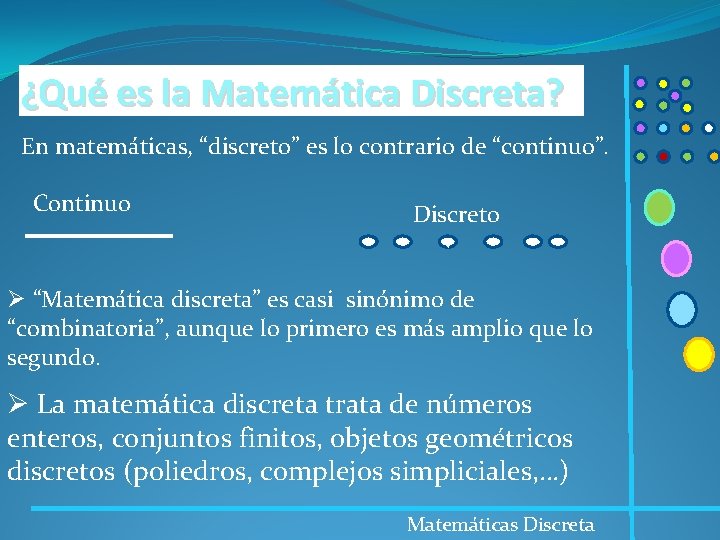 ¿Qué es la Matemática Discreta?

En matemáticas, “discreto” es lo contrario de “continuo”.

Continuo

Discreto

➢ “Matemática discreta” es casi sinónimo de “combinatoria”, aunque lo primero es más amplio que lo segundo.

➢ La matemática discreta trata de números enteros, conjuntos finitos, objetos geométricos discretos (poliedros, complejos simpliciales,…)

Matemáticas Discreta